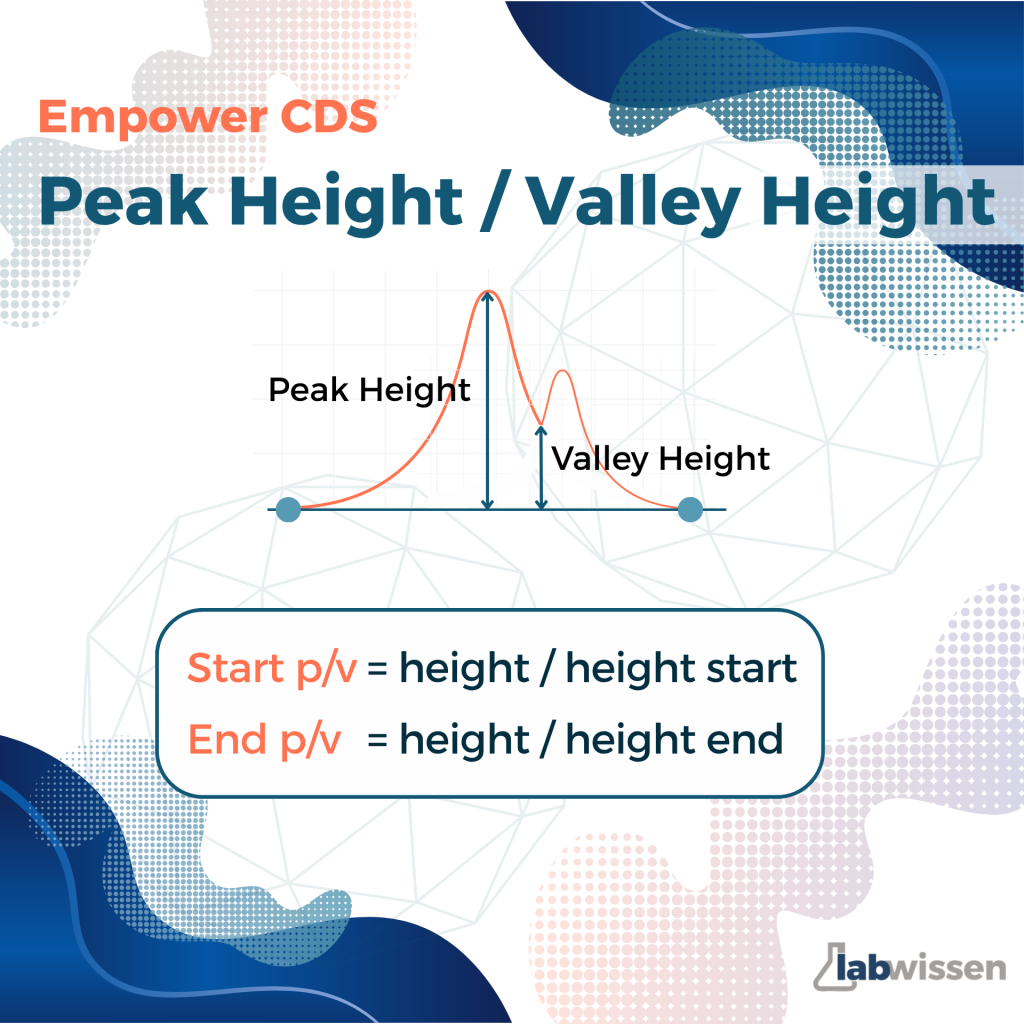 Empower CDS

Peak Height / Valley Height

Peak Height

Valley Height

Start p/v = height / height start

End p/v = height / height end

labwissen